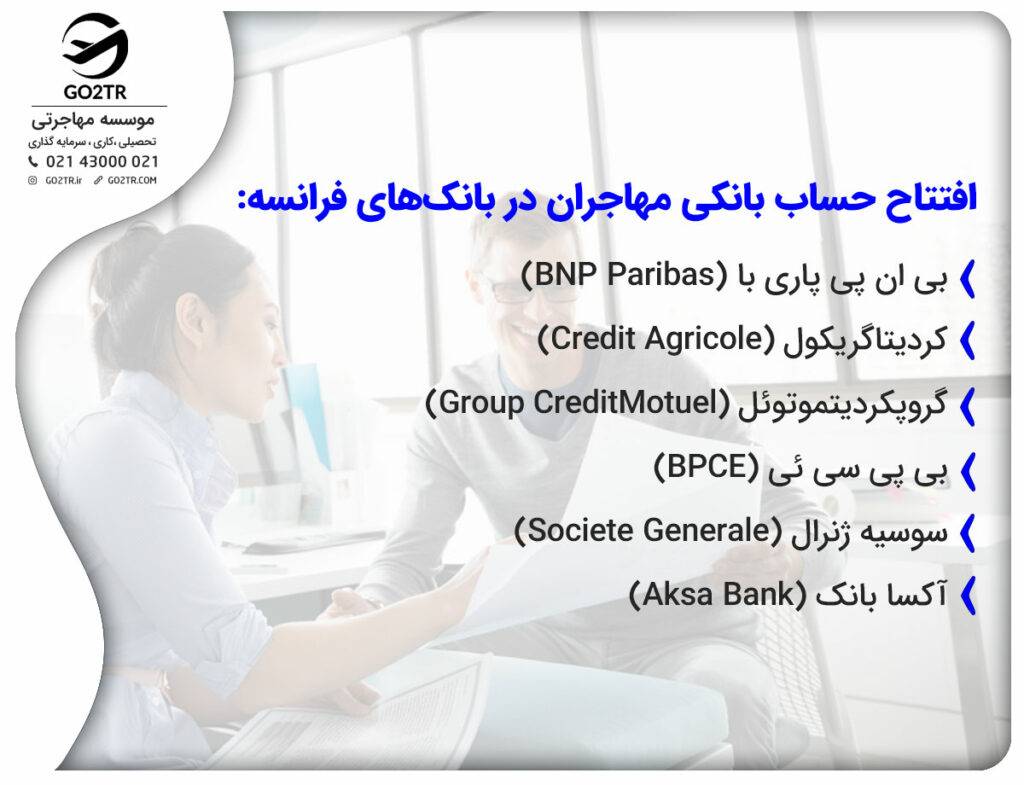 GO2TR
موسسه مهاجرتی
تحصیلی ،کاری ، سرمایه گذاری
021 43000 021
GO2TR.ir GO2TR.COM

افتتاح حساب بانکی مهاجران در بانک‌های فرانسه:

بی ان پی پاری با (BNP Paribas)
کردیتاگریکول (Credit Agricole)
گروپکردیتموتوئل (Group CreditMotuel)
بی پی سی ئی (BPCE)
سوسیه ژنرال (Societe Generale)
آکسا بانک (Aksa Bank)